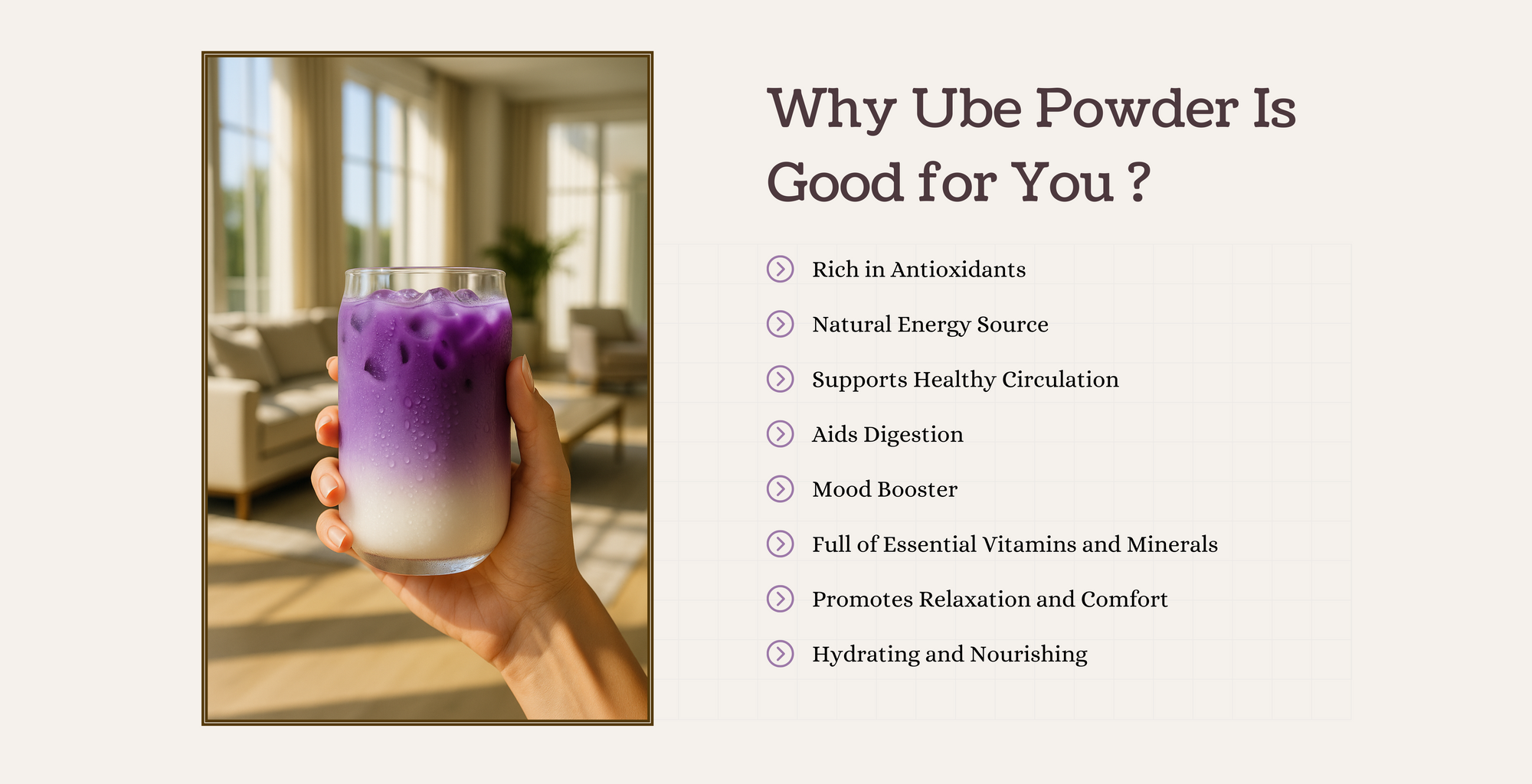 Why Ube Powder Is Good for You ?

Rich in Antioxidants

Natural Energy Source

Supports Healthy Circulation

Aids Digestion

Mood Booster

Full of Essential Vitamins and Minerals

Promotes Relaxation and Comfort

Hydrating and Nourishing